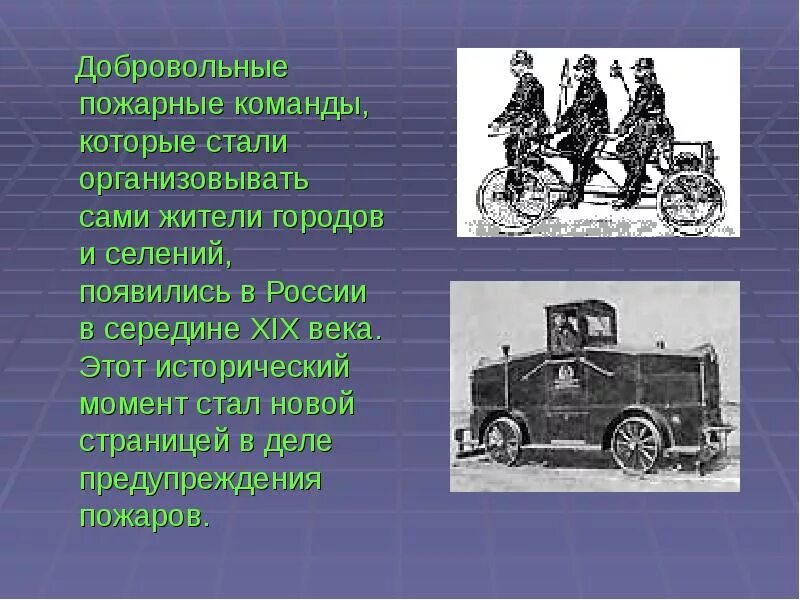 Добровольные пожарные команды, которые стали организовывать сами жители городов и селений, появились в России в середине XIX века. Этот исторический момент стал новой страницей в деле предупреждения пожаров.